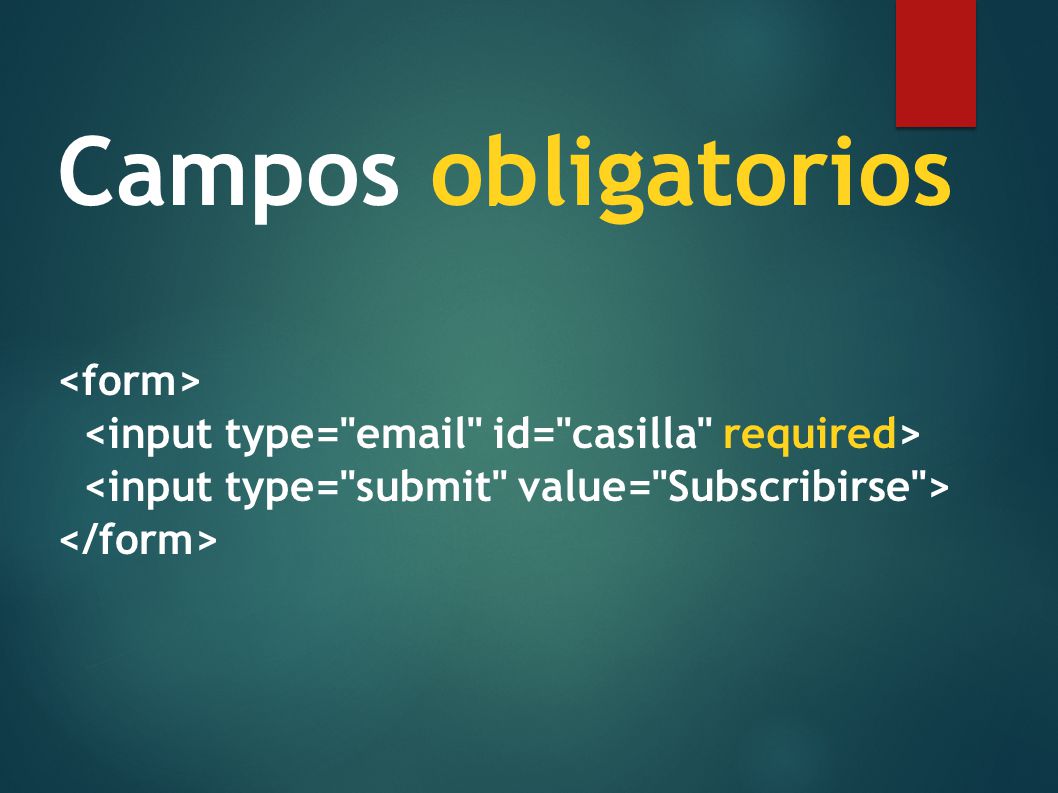 Campos obligatorios

<form>
  <input type="email" id="casilla" required>
  <input type="submit" value="Subscribirse">
</form>